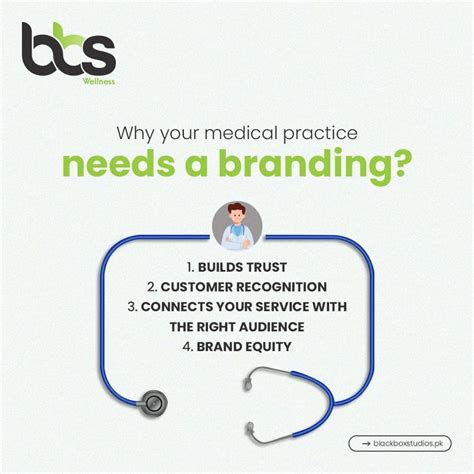 bbs
Wellness

Why your medical practice
needs a branding?

1. BUILDS TRUST
2. CUSTOMER RECOGNITION
3. CONNECTS YOUR SERVICE WITH THE RIGHT AUDIENCE
4. BRAND EQUITY

→ blackboxstudios.pk